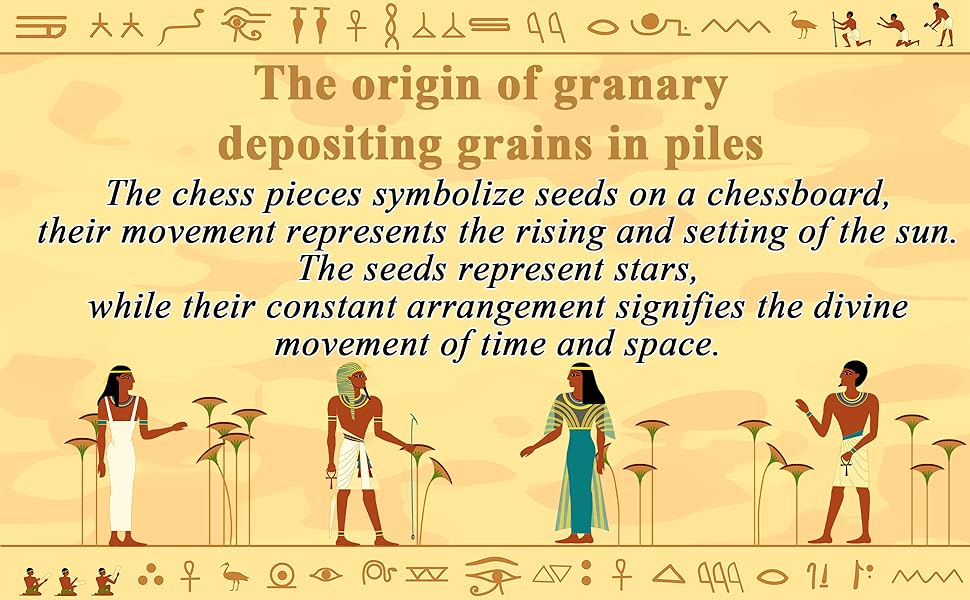 The origin of granary depositing grains in piles

The chess pieces symbolize seeds on a chessboard, their movement represents the rising and setting of the sun. The seeds represent stars, while their constant arrangement signifies the divine movement of time and space.